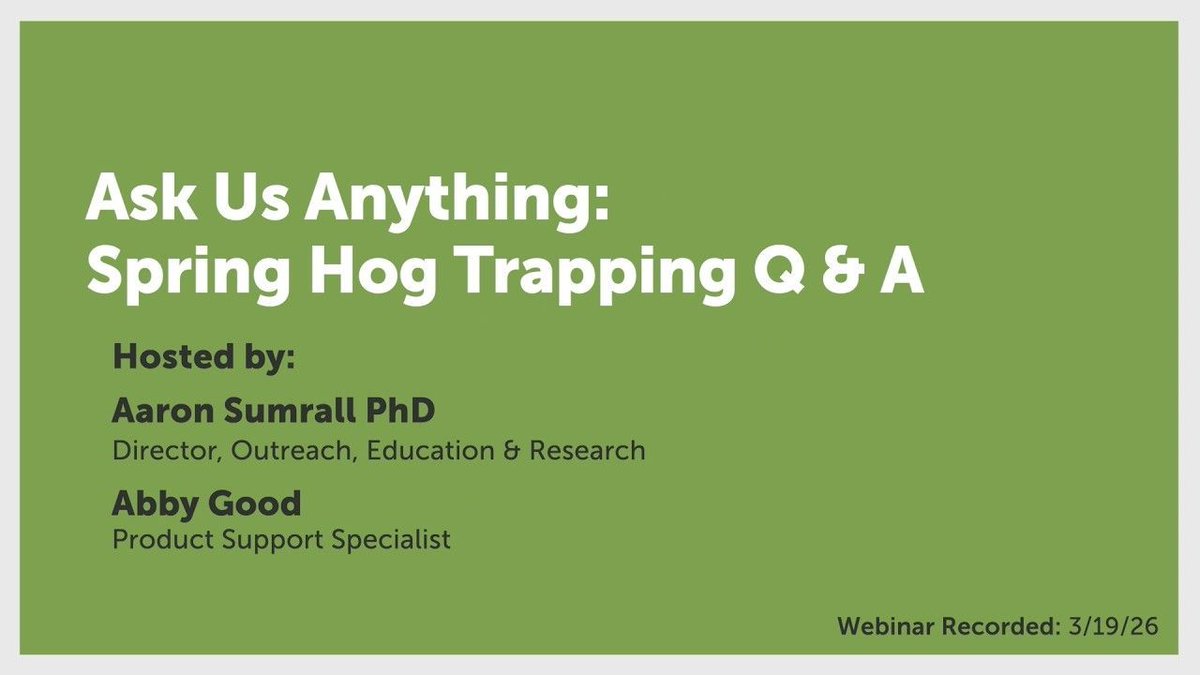 Ask Us Anything:
Spring Hog Trapping Q & A

Hosted by:

Aaron Sumrall PhD
Director, Outreach, Education & Research

Abby Good
Product Support Specialist

Webinar Recorded: 3/19/26